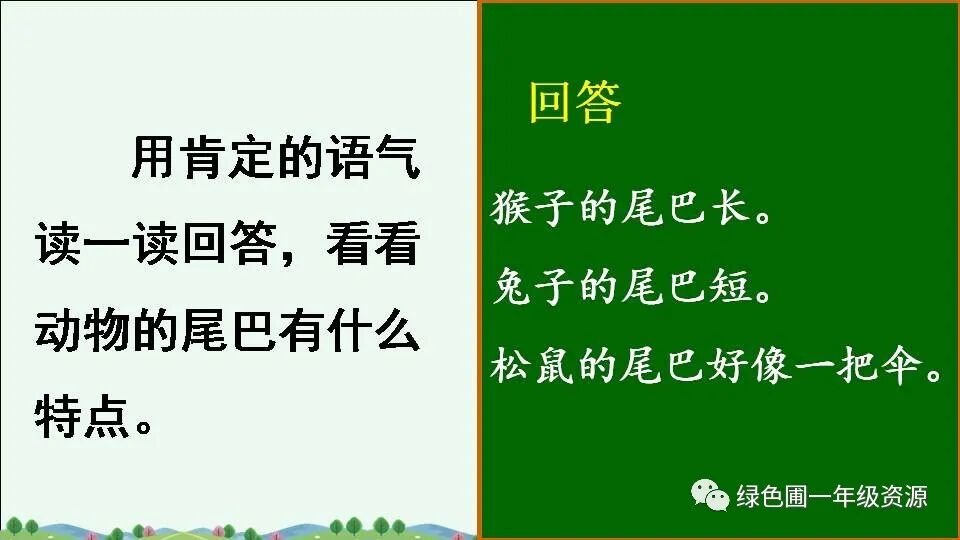 用肯定的语气读一读回答，看看动物的尾巴有什么特点。

回答

猴子的尾巴长。

兔子的尾巴短。

松鼠的尾巴好像一把伞。

绿色圃一年级资源